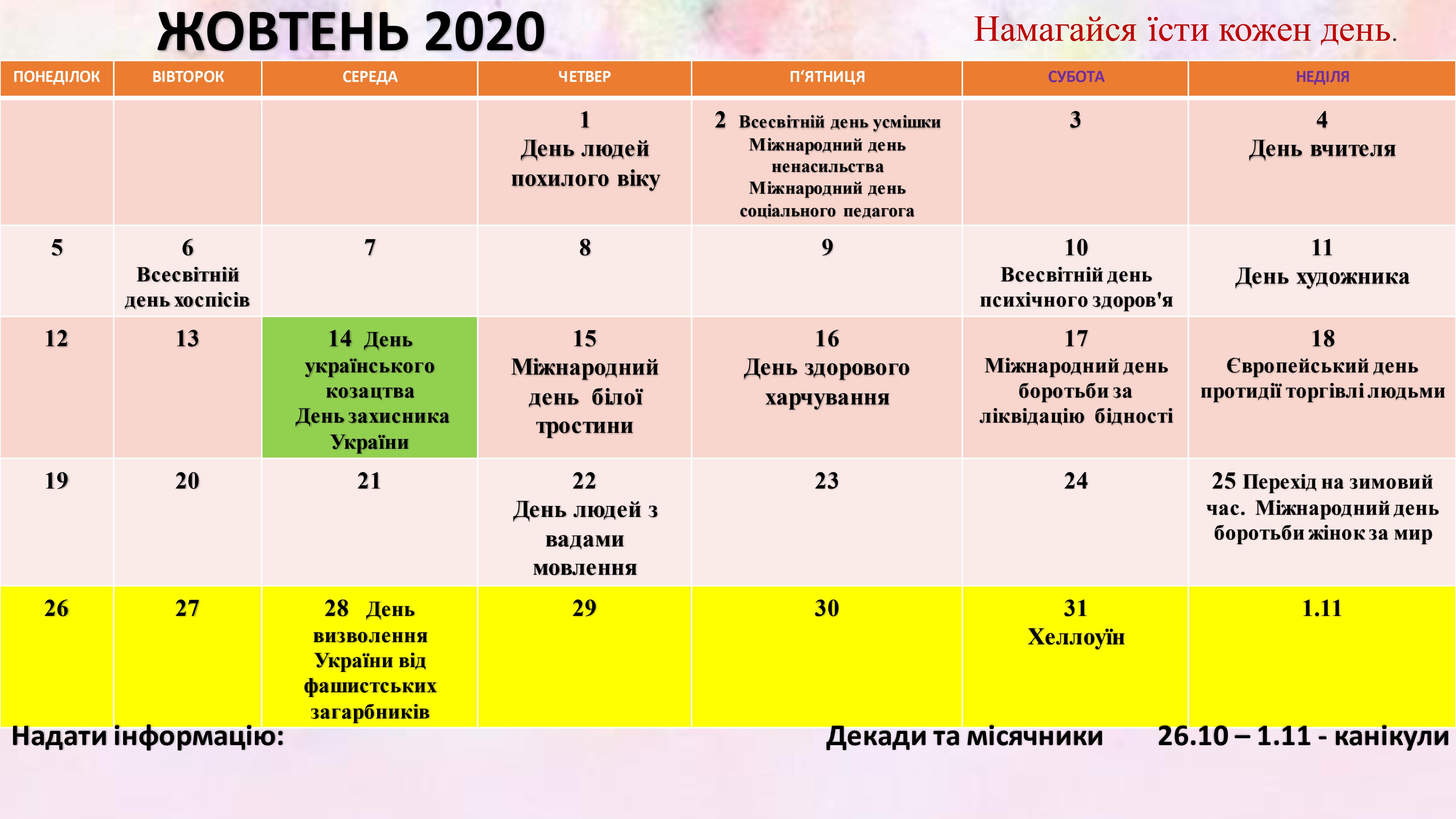 ЖОВТЕНЬ 2020

Намагайся їсти кожен день.

| ПОНЕДІЛОК | ВІВТОРОК | СЕРЕДА | ЧЕТВЕР | П'ЯТНИЦЯ | СУБОТА | НЕДІЛЯ |
|---|---|---|---|---|---|---|
| | | | 1 День людей похилого віку | 2 Всесвітній день усмішки Міжнародний день ненасильства Міжнародний день соціального педагога | 3 | 4 День вчителя |
| 5 | 6 Всесвітній день хоспісів | 7 | 8 | 9 | 10 Всесвітній день психічного здоров'я | 11 День художника |
| 12 | 13 | 14 День українського козацтва День захисника України | 15 Міжнародний день білої тростини | 16 День здорового харчування | 17 Міжнародний день боротьби за ліквідацію бідності | 18 Європейський день протидії торгівлі людьми |
| 19 | 20 | 21 | 22 День людей з вадами мовлення | 23 | 24 | 25 Перехід на зимовий час. Міжнародний день боротьби жінок за мир |
| 26 | 27 | 28 День визволення України від фашистських загарбників | 29 | 30 | 31 Хеллоуїн | 1.11 |

Надати інформацію:

Декади та місячники

26.10 – 1.11 - канікули